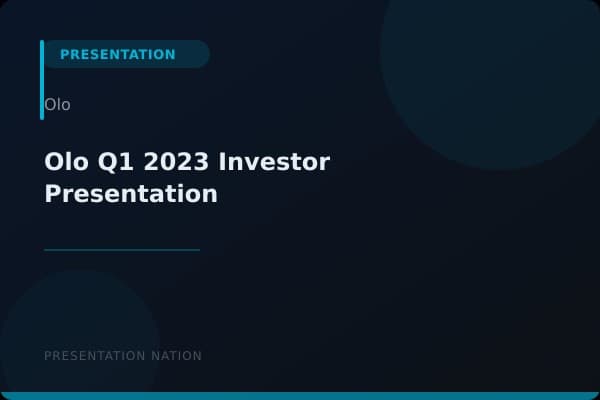 PRESENTATION

Olo

Olo Q1 2023 Investor Presentation

PRESENTATION NATION